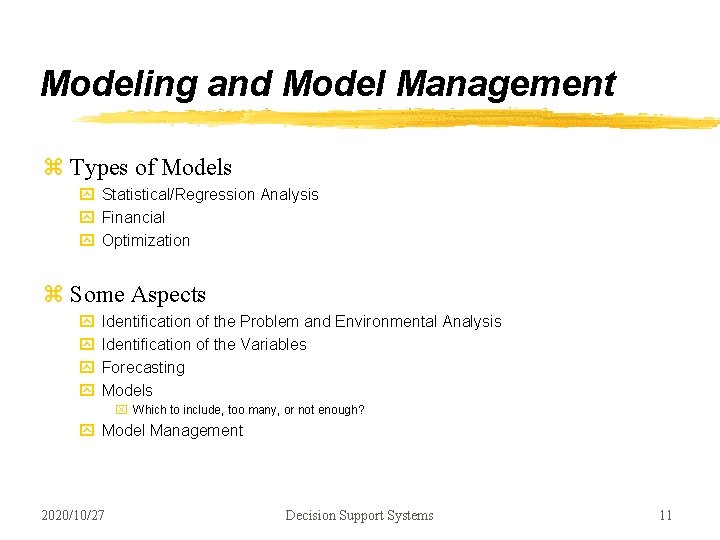 Modeling and Model Management

Types of Models
Statistical/Regression Analysis
Financial
Optimization

Some Aspects
Identification of the Problem and Environmental Analysis
Identification of the Variables
Forecasting
Models
Which to include, too many, or not enough?
Model Management

2020/10/27
Decision Support Systems
11